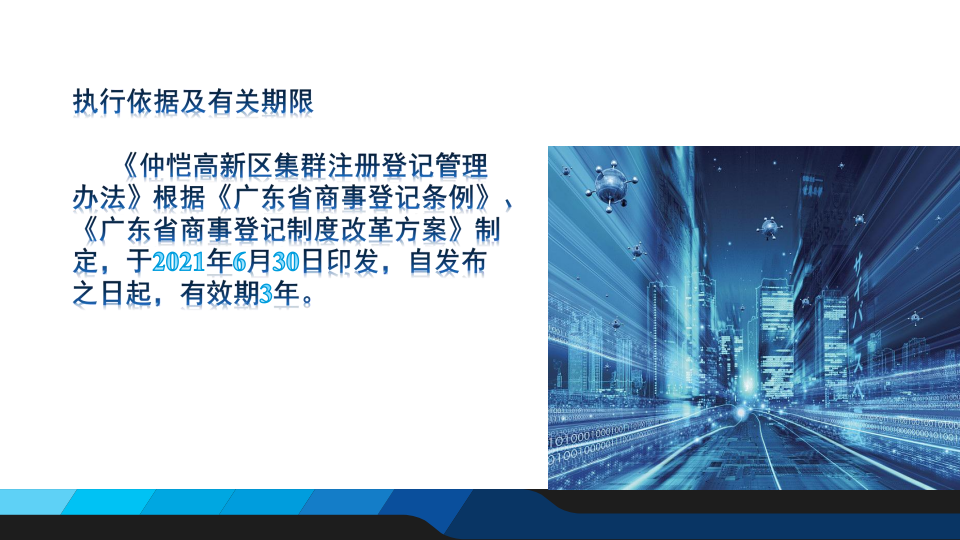 执行依据及有关期限

《仲恺高新区集群注册登记管理办法》根据《广东省商事登记条例》、《广东省商事登记制度改革方案》制定，于2021年6月30日印发，自发布之日起，有效期3年。